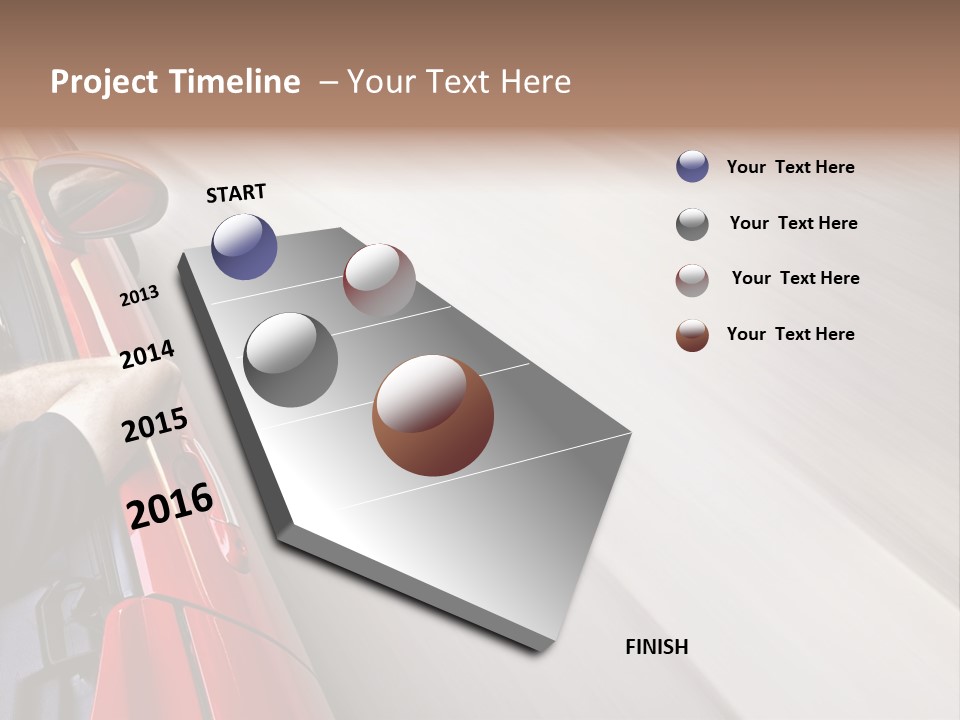 Project Timeline – Your Text Here

START

2013

2014

2015

2016

FINISH

Your Text Here

Your Text Here

Your Text Here

Your Text Here